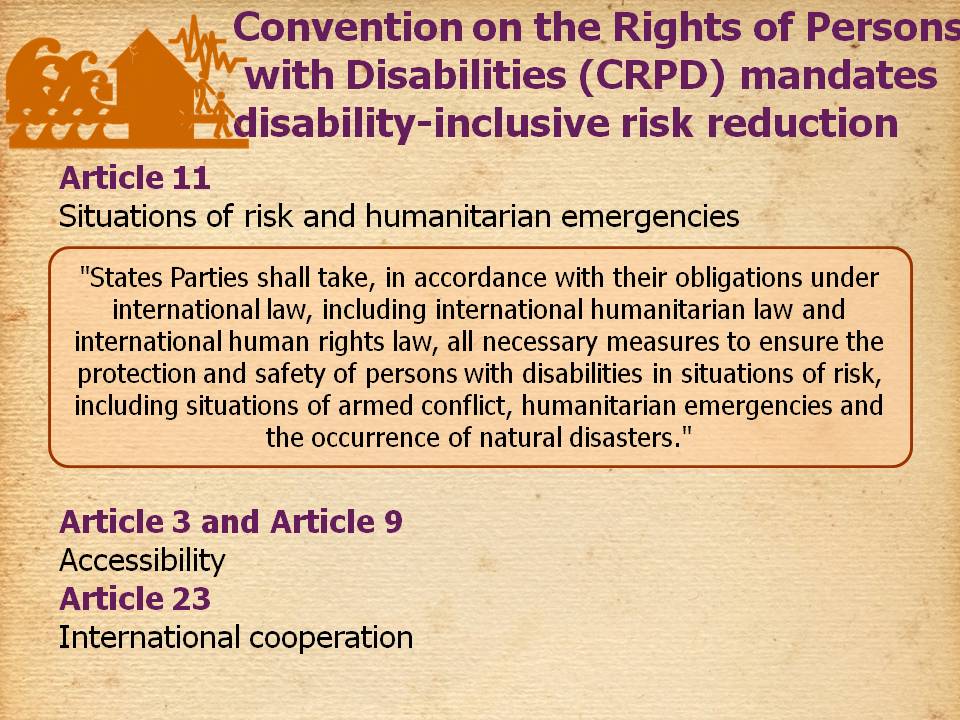 Convention on the Rights of Persons with Disabilities (CRPD) mandates disability-inclusive risk reduction

Article 11
Situations of risk and humanitarian emergencies

"States Parties shall take, in accordance with their obligations under international law, including international humanitarian law and international human rights law, all necessary measures to ensure the protection and safety of persons with disabilities in situations of risk, including situations of armed conflict, humanitarian emergencies and the occurrence of natural disasters."

Article 3 and Article 9
Accessibility
Article 23
International cooperation